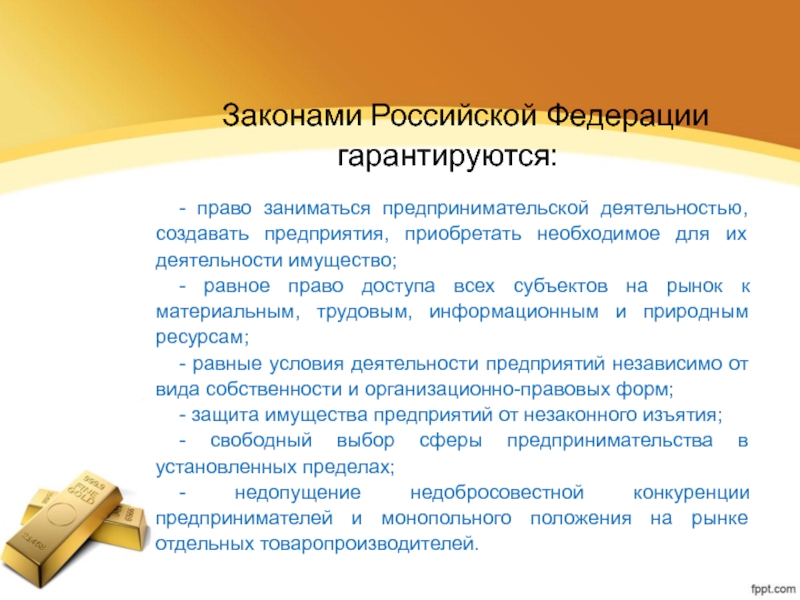 Законами Российской Федерации гарантируются:

- право заниматься предпринимательской деятельностью, создавать предприятия, приобретать необходимое для их деятельности имущество;

- равное право доступа всех субъектов на рынок к материальным, трудовым, информационным и природным ресурсам;

- равные условия деятельности предприятий независимо от вида собственности и организационно-правовых форм;

- защита имущества предприятий от незаконного изъятия;

- свободный выбор сферы предпринимательства в установленных пределах;

- недопущение недобросовестной конкуренции предпринимателей и монопольного положения на рынке отдельных товаропроизводителей.

999.9
FINE GOLD

fppt.com